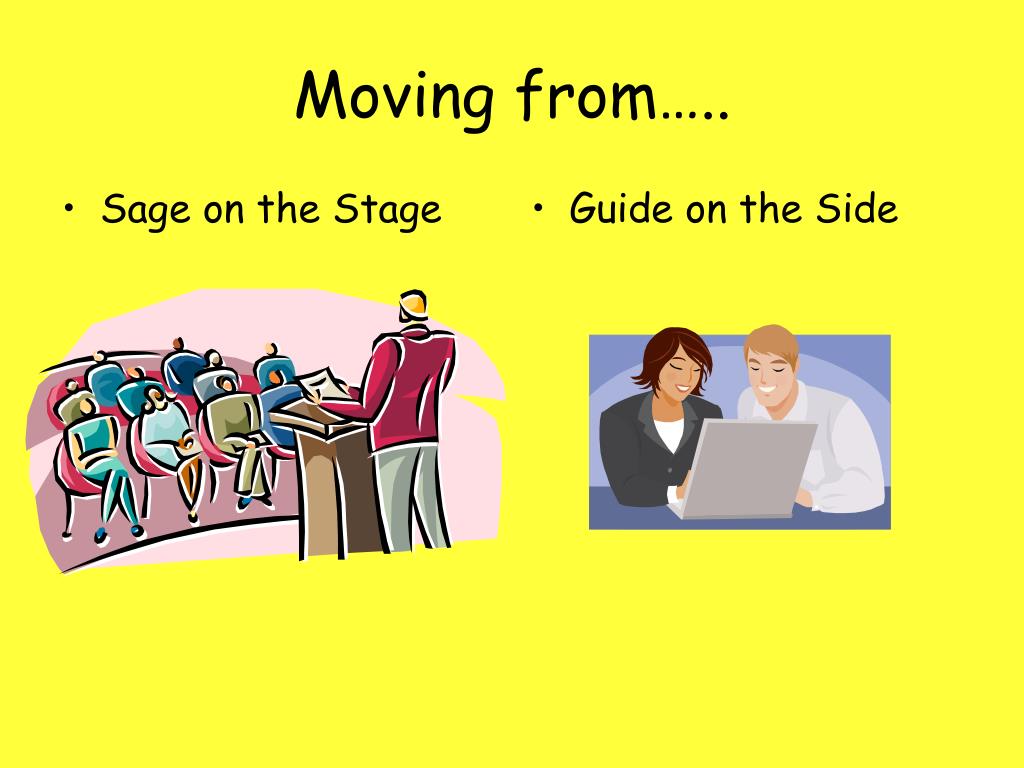 Moving from…..

• Sage on the Stage

• Guide on the Side